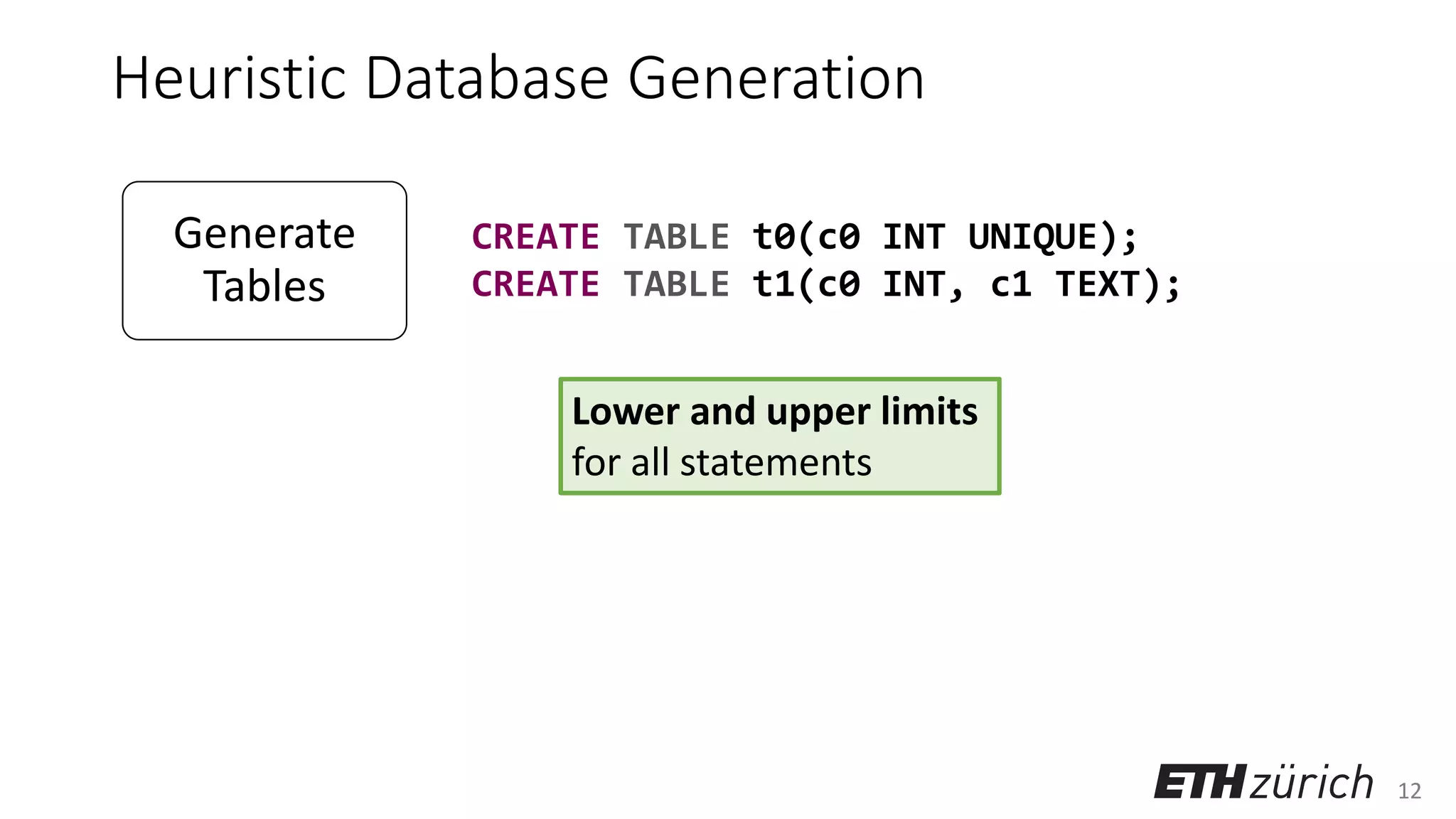 Heuristic Database Generation

Generate Tables

CREATE TABLE t0(c0 INT UNIQUE);
CREATE TABLE t1(c0 INT, c1 TEXT);

Lower and upper limits
for all statements

ETH zürich 12